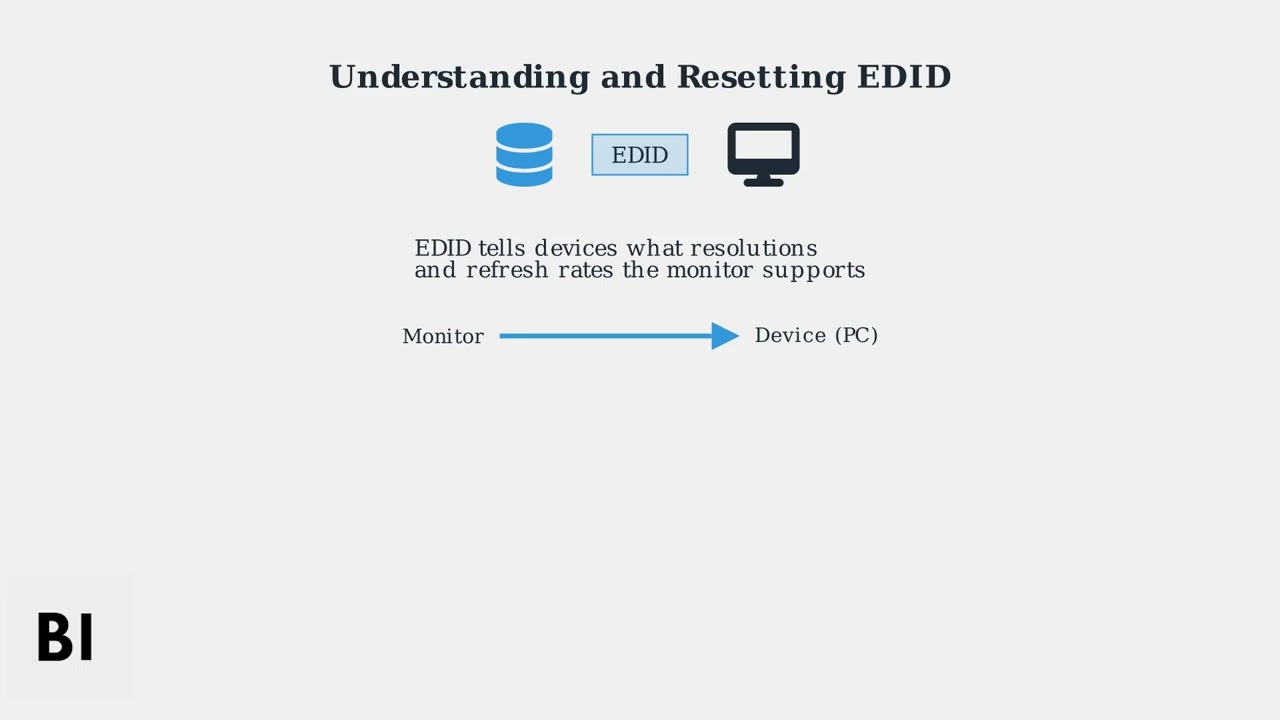 Understanding and Resetting EDID

EDID

EDID tells devices what resolutions and refresh rates the monitor supports

Monitor

Device (PC)

BI